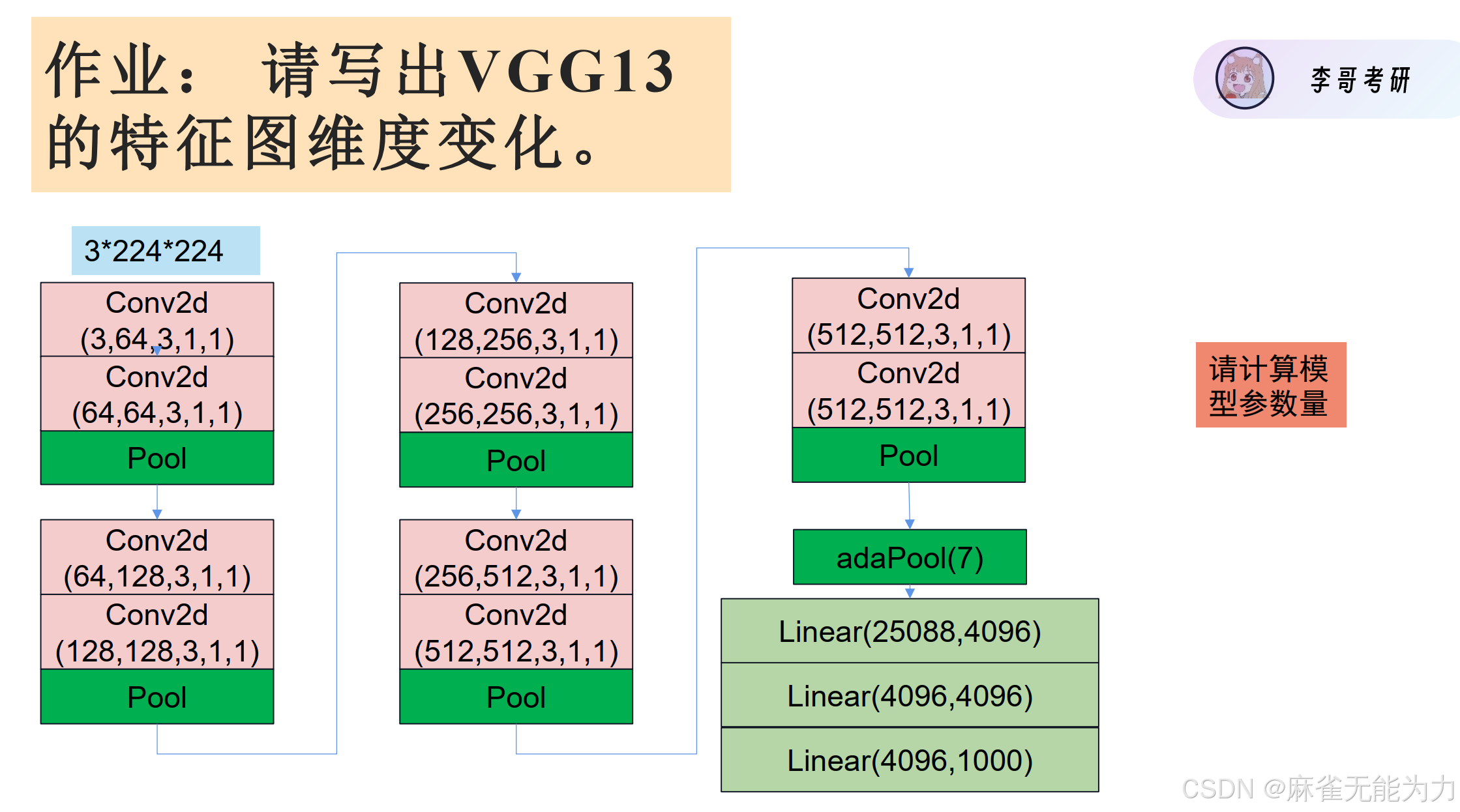 作业： 请写出VGG13的特征图维度变化。

李哥考研

3*224*224

Conv2d (3,64,3,1,1)

Conv2d (64,64,3,1,1)

Pool

Conv2d (64,128,3,1,1)

Conv2d (128,128,3,1,1)

Pool

Conv2d (128,256,3,1,1)

Conv2d (256,256,3,1,1)

Pool

Conv2d (256,512,3,1,1)

Conv2d (512,512,3,1,1)

Pool

Conv2d (512,512,3,1,1)

Conv2d (512,512,3,1,1)

Pool

adaPool(7)

Linear(25088,4096)

Linear(4096,4096)

Linear(4096,1000)

请计算模型参数量

CSDN @麻雀无能为力